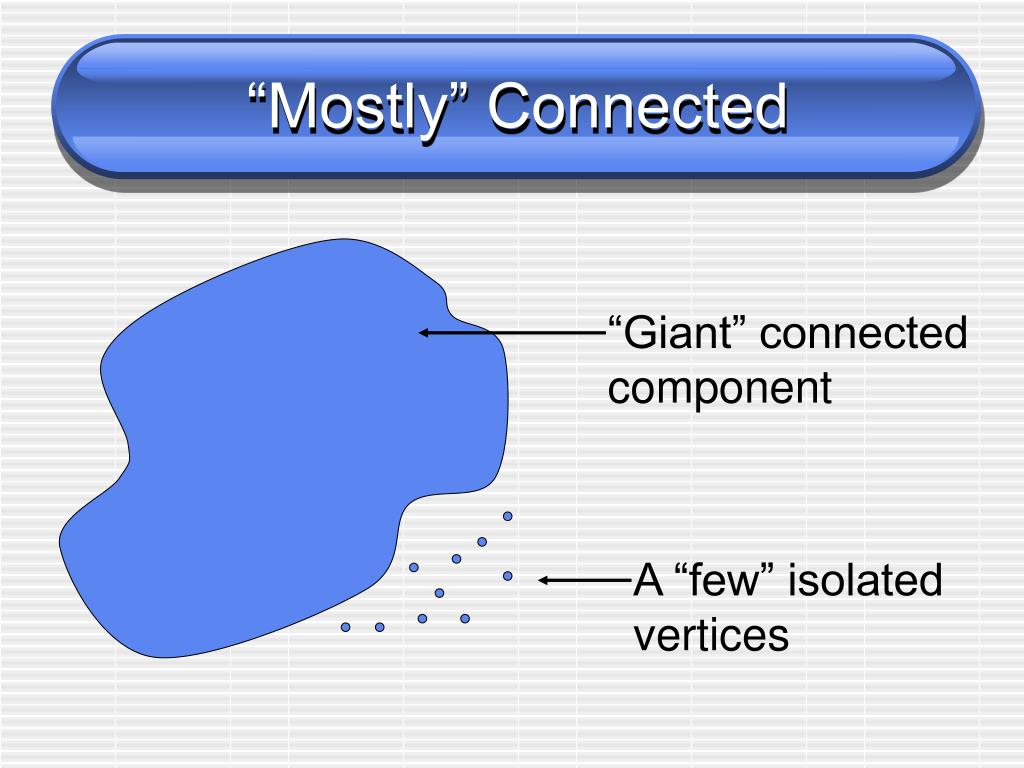 “Mostly” Connected

“Giant” connected component

A “few” isolated vertices